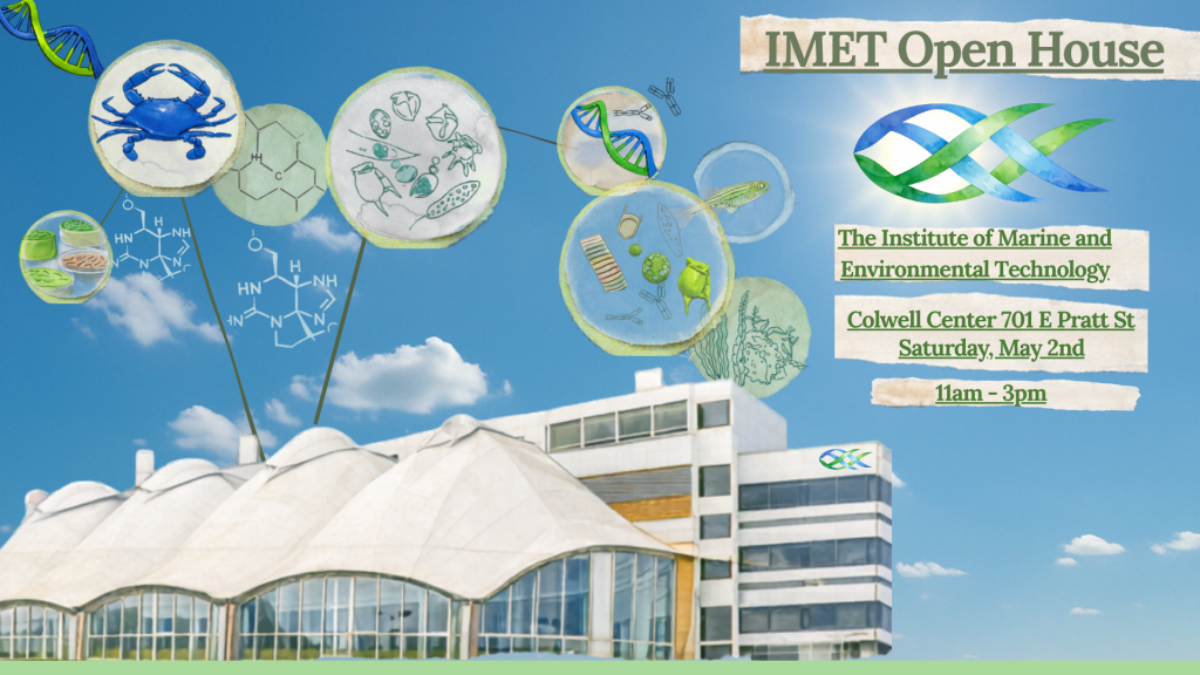 IMET Open House

The Institute of Marine and Environmental Technology

Colwell Center 701 E Pratt St
Saturday, May 2nd

11am - 3pm